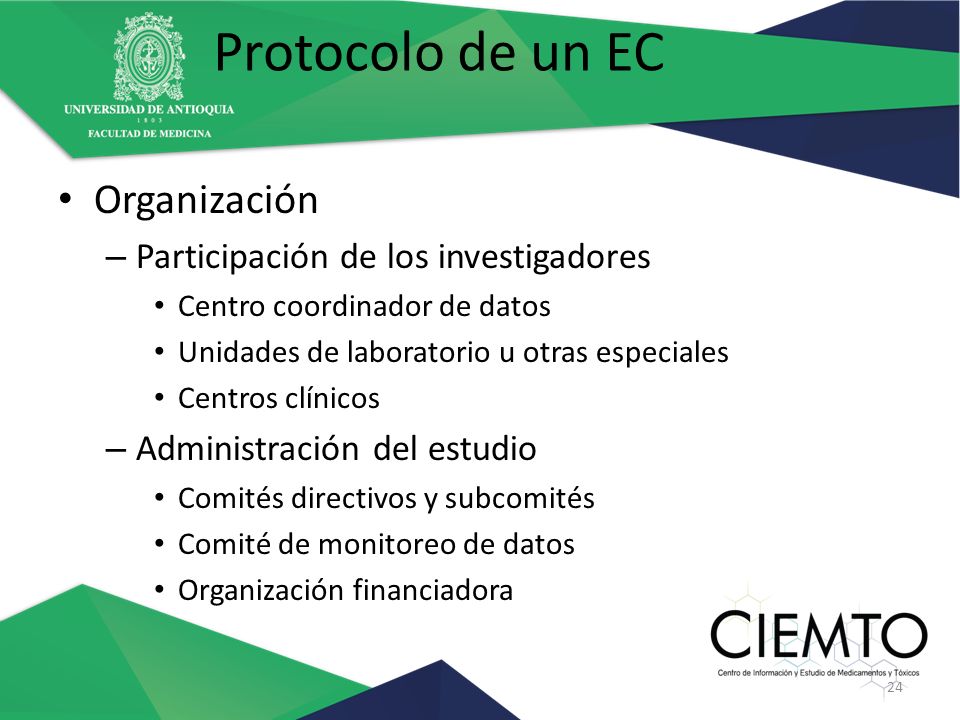 UNIVERSIDAD DE ANTIOQUIA
1 8 0 3
FACULTAD DE MEDICINA

Protocolo de un EC

• Organización
– Participación de los investigadores
• Centro coordinador de datos
• Unidades de laboratorio u otras especiales
• Centros clínicos
– Administración del estudio
• Comités directivos y subcomités
• Comité de monitoreo de datos
• Organización financiadora

CIEMTO
Centro de Información y Estudio de Medicamentos y Tóxicos

24